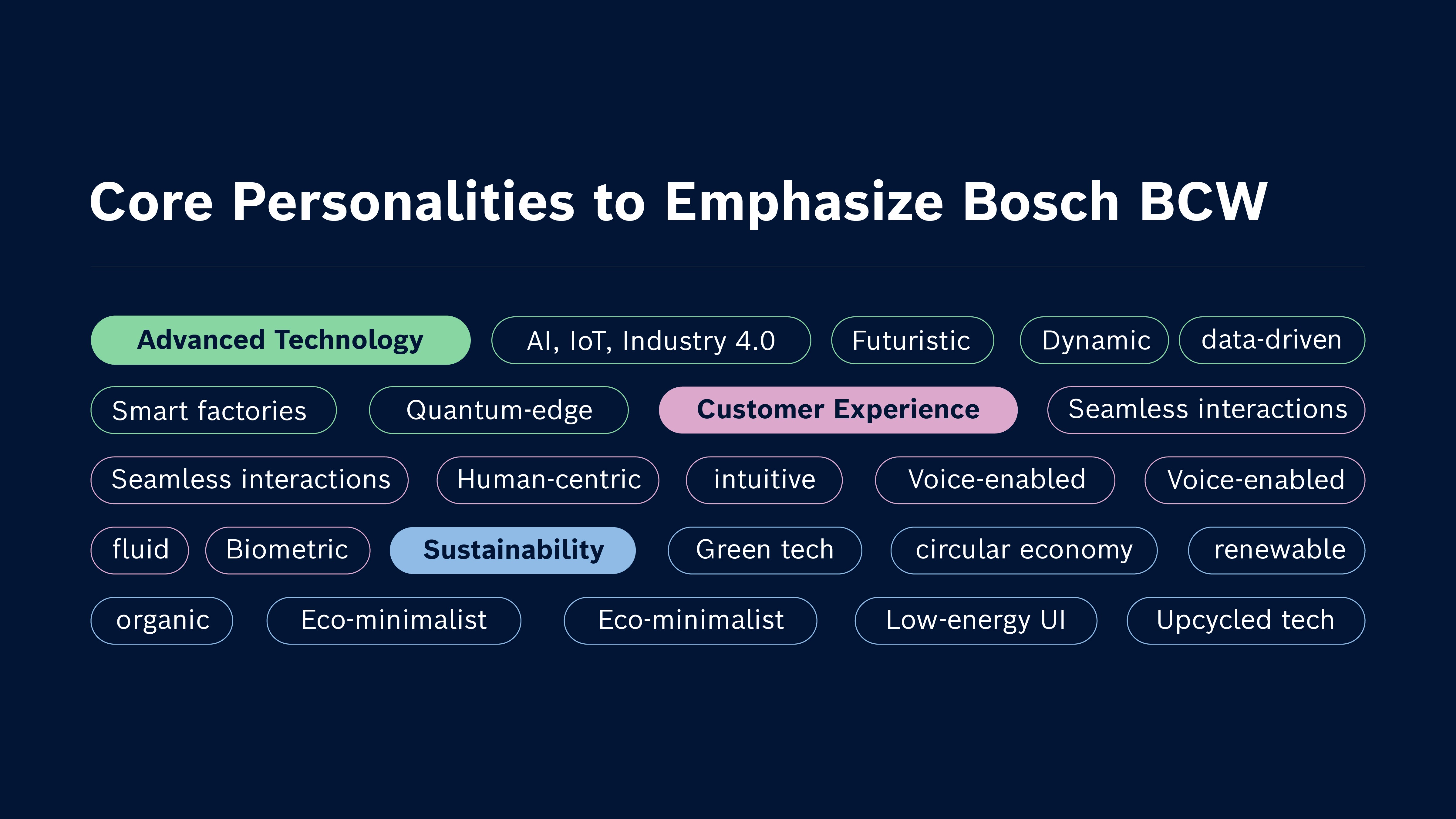 Core Personalities to Emphasize Bosch BCW

Advanced Technology
AI, IoT, Industry 4.0
Futuristic
Dynamic
data-driven
Smart factories
Quantum-edge
Customer Experience
Seamless interactions
Seamless interactions
Human-centric
intuitive
Voice-enabled
Voice-enabled
fluid
Biometric
Sustainability
Green tech
circular economy
renewable
organic
Eco-minimalist
Eco-minimalist
Low-energy UI
Upcycled tech